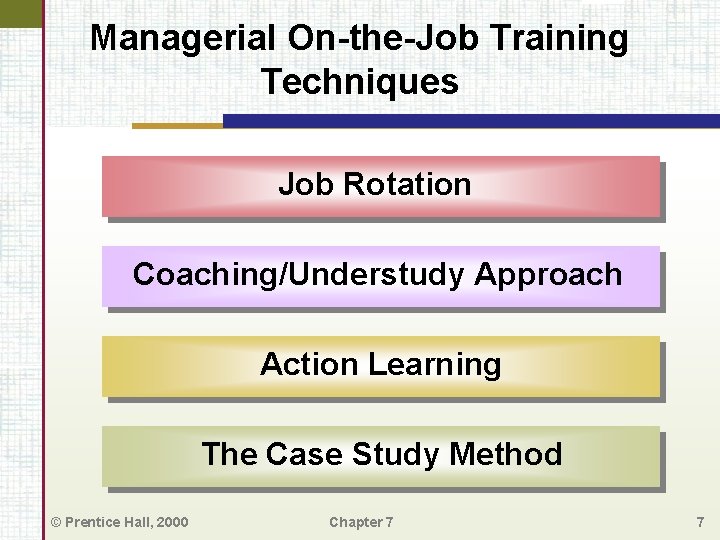 Managerial On-the-Job Training Techniques

Job Rotation

Coaching/Understudy Approach

Action Learning

The Case Study Method

© Prentice Hall, 2000

Chapter 7

7